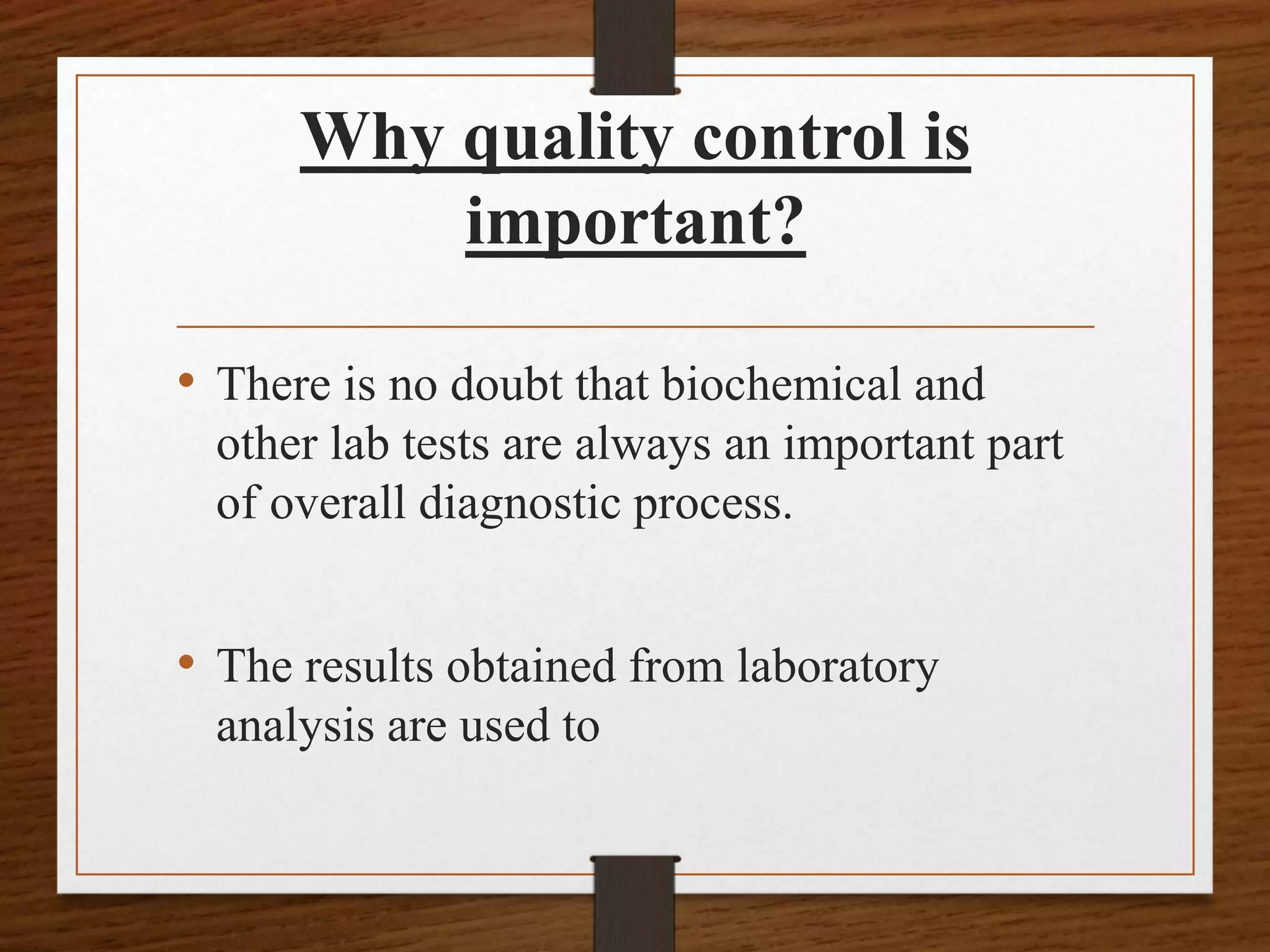 Why quality control is important?

• There is no doubt that biochemical and other lab tests are always an important part of overall diagnostic process.

• The results obtained from laboratory analysis are used to